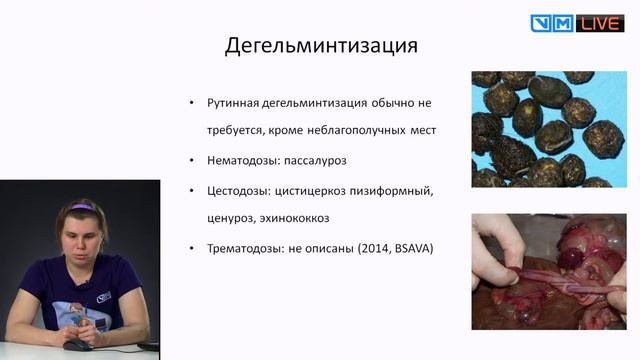 VM LIVE

Дегельминтизация

• Рутинная дегельминтизация обычно не требуется, кроме неблагополучных мест

• Нематодозы: пассалуроз

• Цестодозы: цистицеркоз пизиформный, ценуроз, эхинококкоз

• Трематодозы: не описаны (2014, BSAVA)